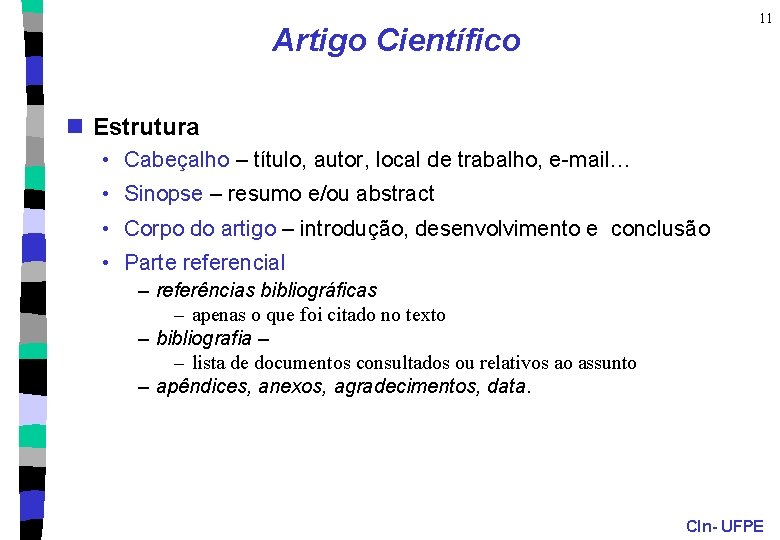 11

Artigo Científico

Estrutura

• Cabeçalho – título, autor, local de trabalho, e-mail…
• Sinopse – resumo e/ou abstract
• Corpo do artigo – introdução, desenvolvimento e conclusão
• Parte referencial
– referências bibliográficas
– apenas o que foi citado no texto
– bibliografia –
– lista de documentos consultados ou relativos ao assunto
– apêndices, anexos, agradecimentos, data.

CIn- UFPE